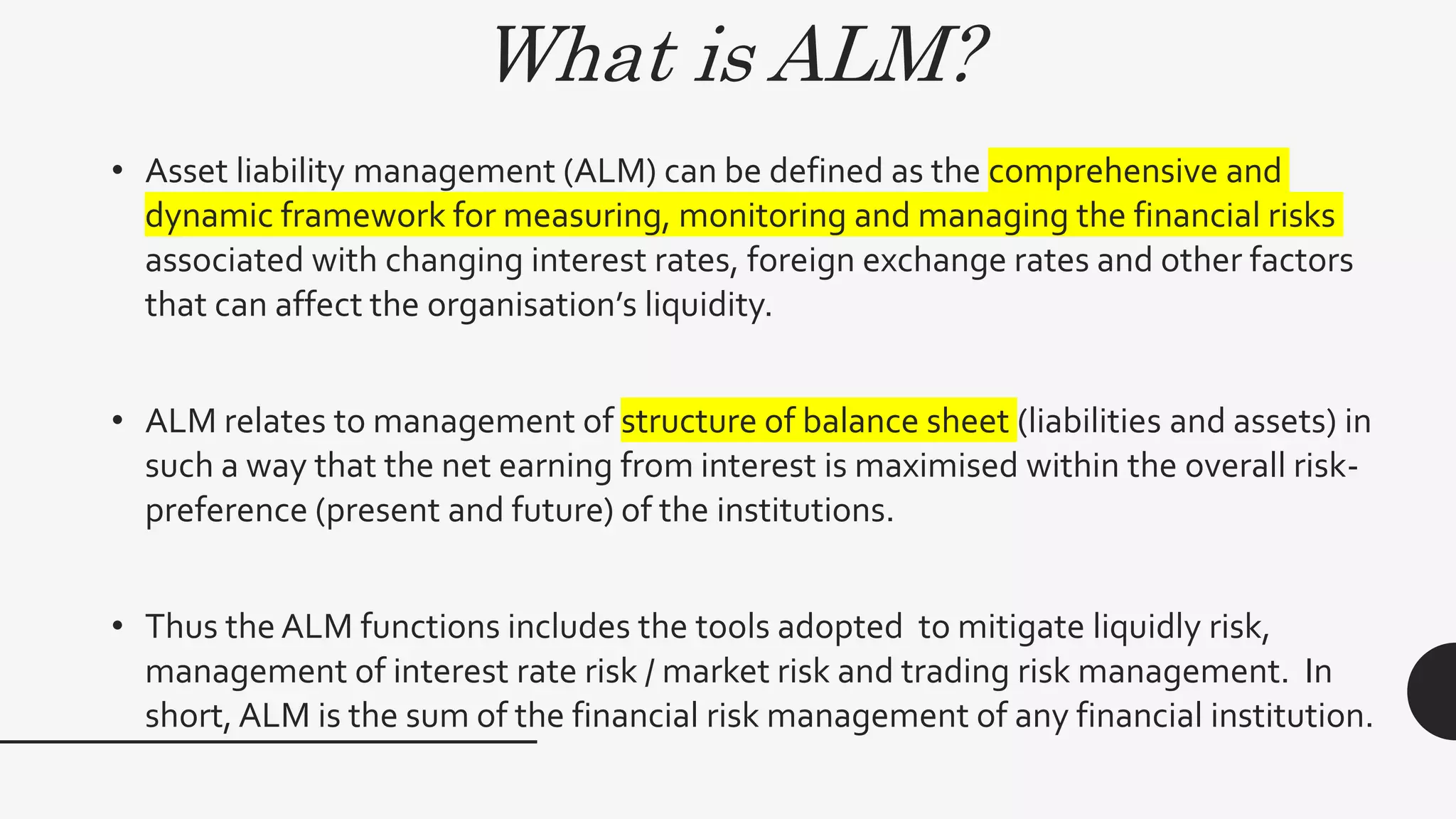 What is ALM?

• Asset liability management (ALM) can be defined as the comprehensive and dynamic framework for measuring, monitoring and managing the financial risks associated with changing interest rates, foreign exchange rates and other factors that can affect the organisation's liquidity.

• ALM relates to management of structure of balance sheet (liabilities and assets) in such a way that the net earning from interest is maximised within the overall risk-preference (present and future) of the institutions.

• Thus the ALM functions includes the tools adopted to mitigate liquidly risk, management of interest rate risk / market risk and trading risk management. In short, ALM is the sum of the financial risk management of any financial institution.